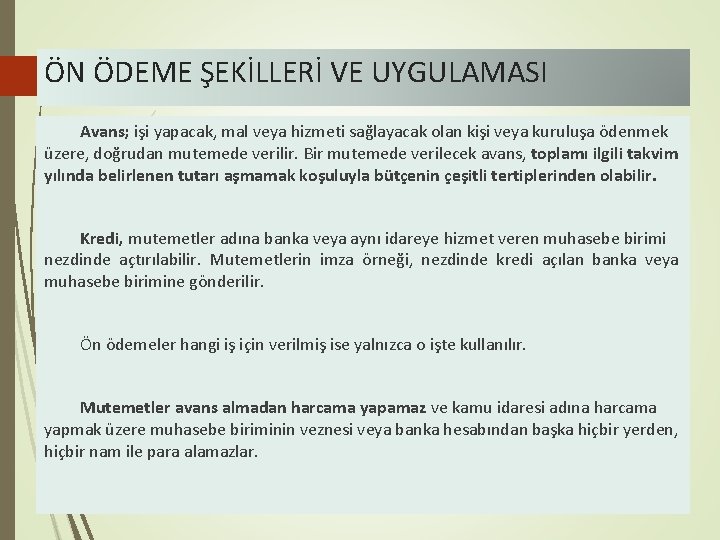 ÖN ÖDEME ŞEKİLLERİ VE UYGULAMASI

Avans; işi yapacak, mal veya hizmeti sağlayacak olan kişi veya kuruluşa ödenmek üzere, doğrudan mutemede verilir. Bir mutemede verilecek avans, toplamı ilgili takvim yılında belirlenen tutarı aşmamak koşuluyla bütçenin çeşitli tertiplerinden olabilir.

Kredi, mutemetler adına banka veya aynı idareye hizmet veren muhasebe birimi nezdinde açtırılabilir. Mutemetlerin imza örneği, nezdinde kredi açılan banka veya muhasebe birimine gönderilir.

Ön ödemeler hangi iş için verilmiş ise yalnızca o işte kullanılır.

Mutemetler avans almadan harcama yapamaz ve kamu idaresi adına harcama yapmak üzere muhasebe biriminin veznesi veya banka hesabından başka hiçbir yerden, hiçbir nam ile para alamazlar.